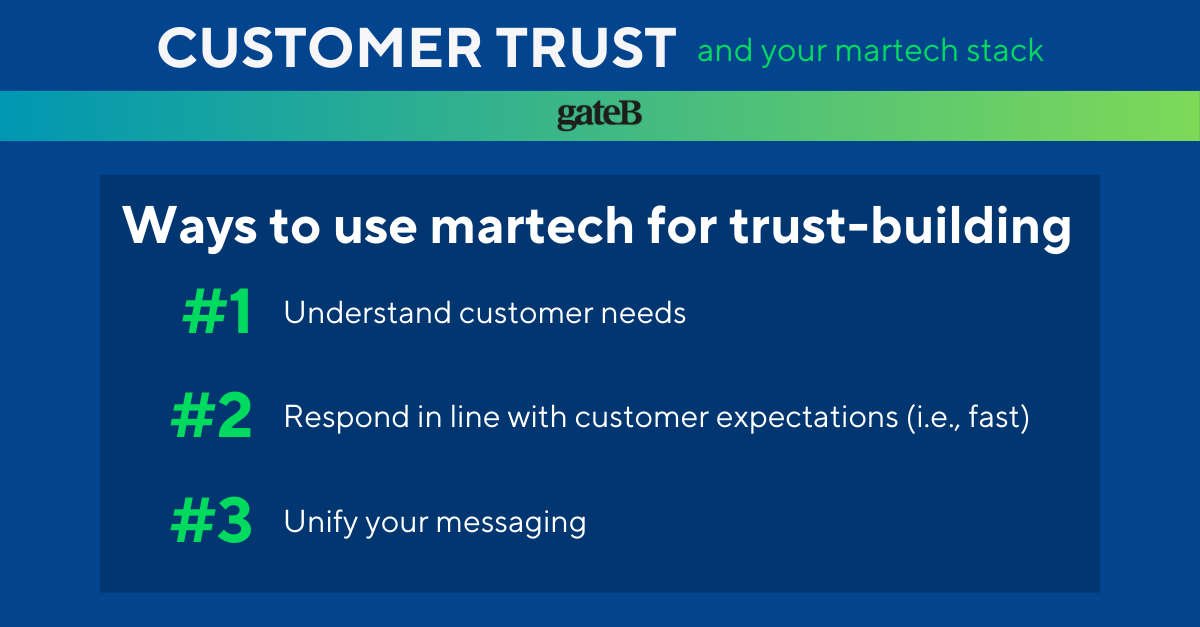 CUSTOMER TRUST and your martech stack

gateB

Ways to use martech for trust-building

#1 Understand customer needs

#2 Respond in line with customer expectations (i.e., fast)

#3 Unify your messaging